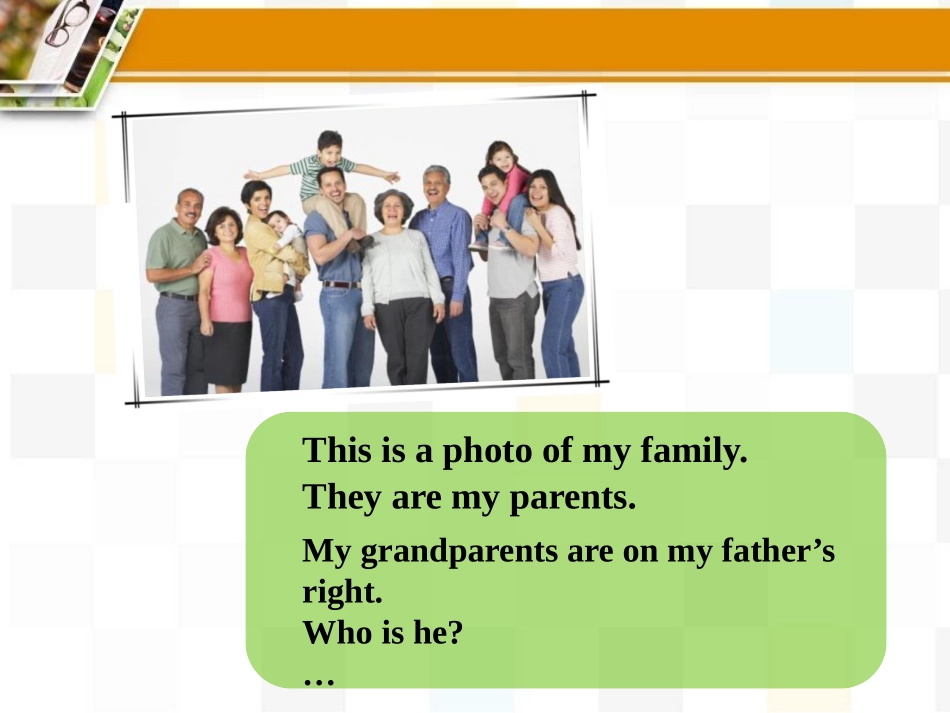 This is a photo of my family.
They are my parents.

My grandparents are on my father’s right.
Who is he?
…